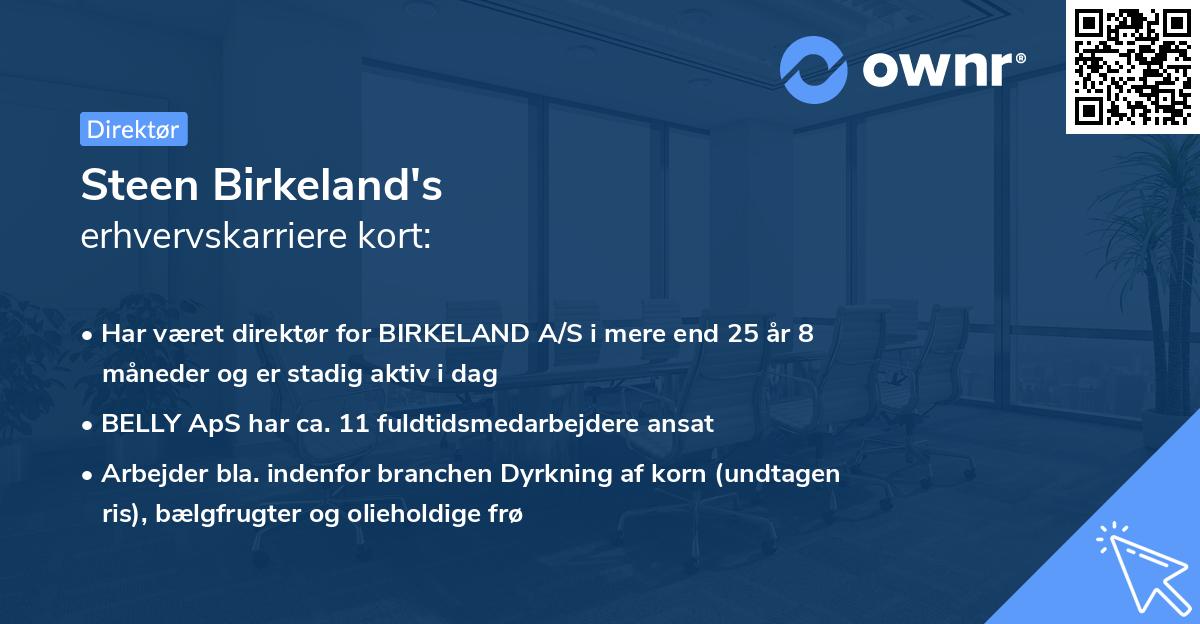 ownr®

Direktør

Steen Birkeland's
erhvervskarriere kort:

• Har været direktør for BIRKELAND A/S i mere end 25 år 8 måneder og er stadig aktiv i dag

• BELLY ApS har ca. 11 fuldtidsmedarbejdere ansat

• Arbejder bla. indenfor branchen Dyrkning af korn (undtagen ris), bælgfrugter og olieholdige frø